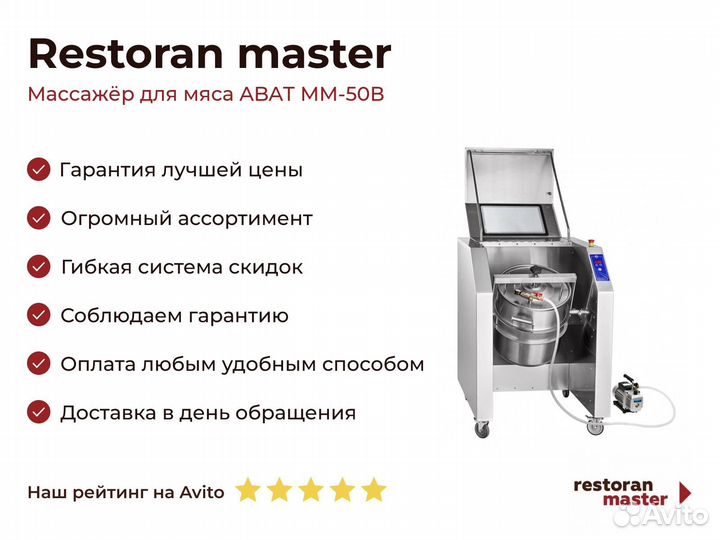 Restoran master

Массажёр для мяса ABAT MM-50B

Гарантия лучшей цены

Огромный ассортимент

Гибкая система скидок

Соблюдаем гарантию

Оплата любым удобным способом

Доставка в день обращения

Наш рейтинг на Avito

restoran master

Avito